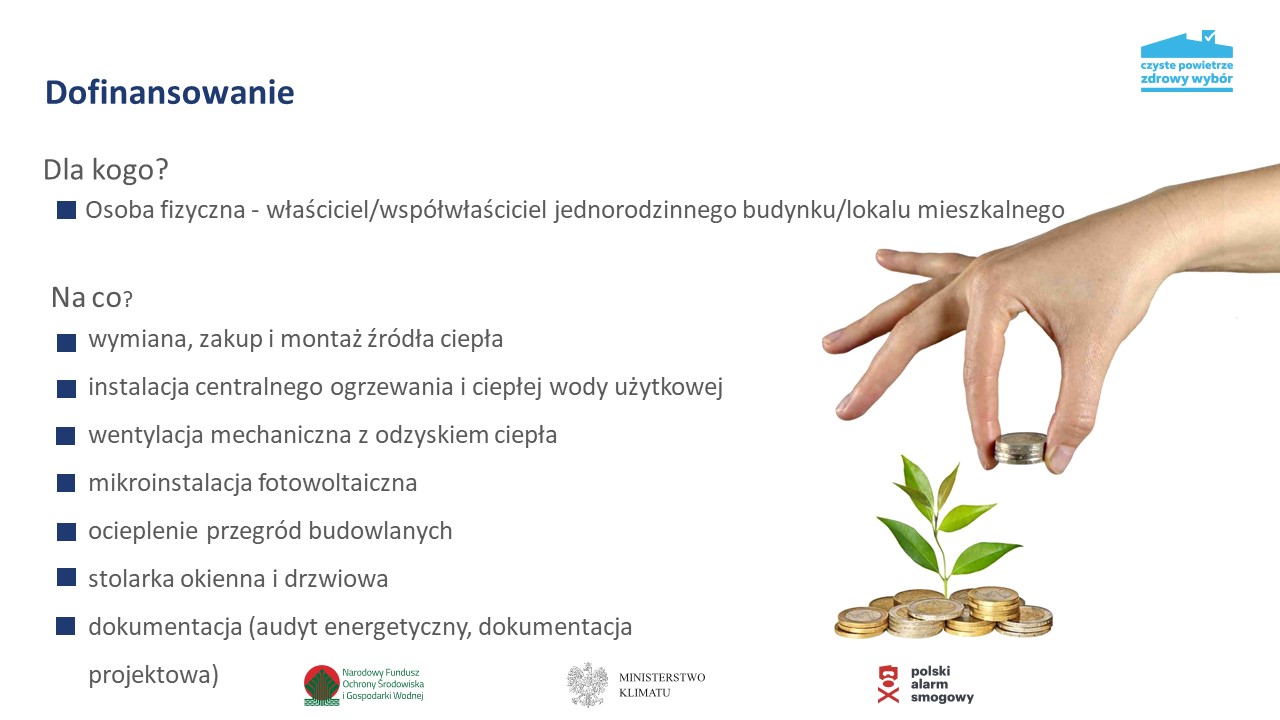 czyste powietrze
zdrowy wybór

Dofinansowanie

Dla kogo?

Osoba fizyczna - właściciel/współwłaściciel jednorodzinnego budynku/lokalu mieszkalnego

Na co?

wymiana, zakup i montaż źródła ciepła

instalacja centralnego ogrzewania i ciepłej wody użytkowej

wentylacja mechaniczna z odzyskiem ciepła

mikroinstalacja fotowoltaiczna

ocieplenie przegród budowlanych

stolarka okienna i drzwiowa

dokumentacja (audyt energetyczny, dokumentacja projektowa)

Narodowy Fundusz Ochrony Środowiska i Gospodarki Wodnej

MINISTERSTWO KLIMATU

polski alarm smogowy